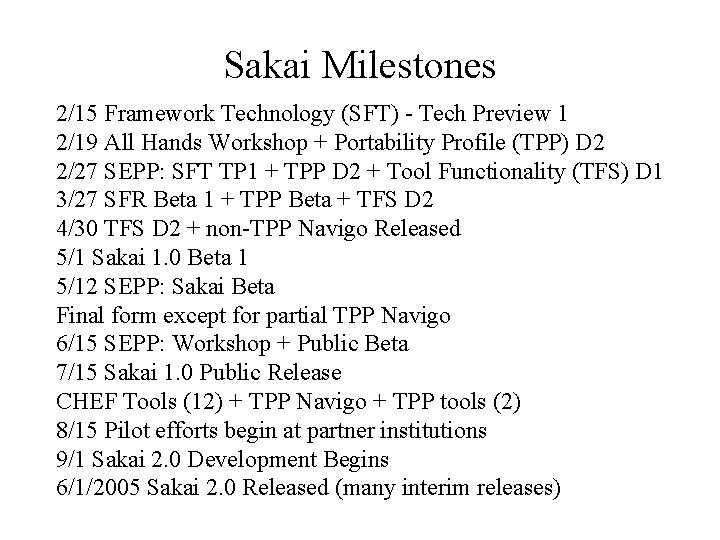 Sakai Milestones

2/15 Framework Technology (SFT) - Tech Preview 1
2/19 All Hands Workshop + Portability Profile (TPP) D2
2/27 SEPP: SFT TP1 + TPP D2 + Tool Functionality (TFS) D1
3/27 SFR Beta 1 + TPP Beta + TFS D2
4/30 TFS D2 + non-TPP Navigo Released
5/1 Sakai 1.0 Beta 1
5/12 SEPP: Sakai Beta
Final form except for partial TPP Navigo
6/15 SEPP: Workshop + Public Beta
7/15 Sakai 1.0 Public Release
CHEF Tools (12) + TPP Navigo + TPP tools (2)
8/15 Pilot efforts begin at partner institutions
9/1 Sakai 2.0 Development Begins
6/1/2005 Sakai 2.0 Released (many interim releases)